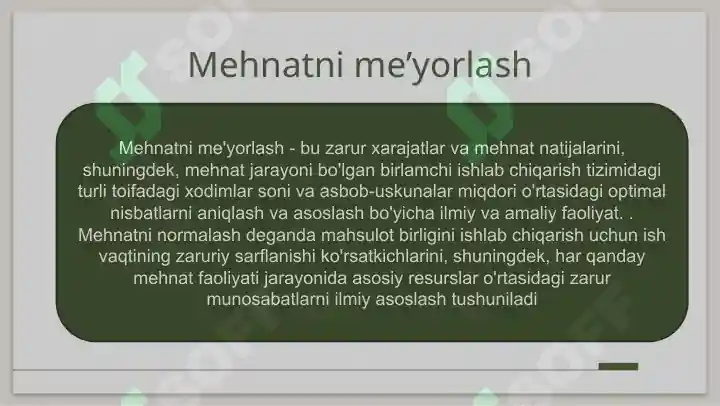 Mehnatni me’yorlash

Mehnatni me'yorlash - bu zarur xarajatlar va mehnat natijalarini, shuningdek, mehnat jarayoni bo'lgan birlamchi ishlab chiqarish tizimidagi turli toifadagi xodimlar soni va asbob-uskunalar miqdori o'rtasidagi optimal nisbatlarni aniqlash va asoslash bo'yicha ilmiy va amaliy faoliyat. . Mehnatni normalash deganda mahsulot birligini ishlab chiqarish uchun ish vaqtining zaruriy sarflanishi ko'rsatkichlarini, shuningdek, har qanday mehnat faoliyati jarayonida asosiy resurslar o'rtasidagi zarur munosabatlarni ilmiy asoslash tushuniladi